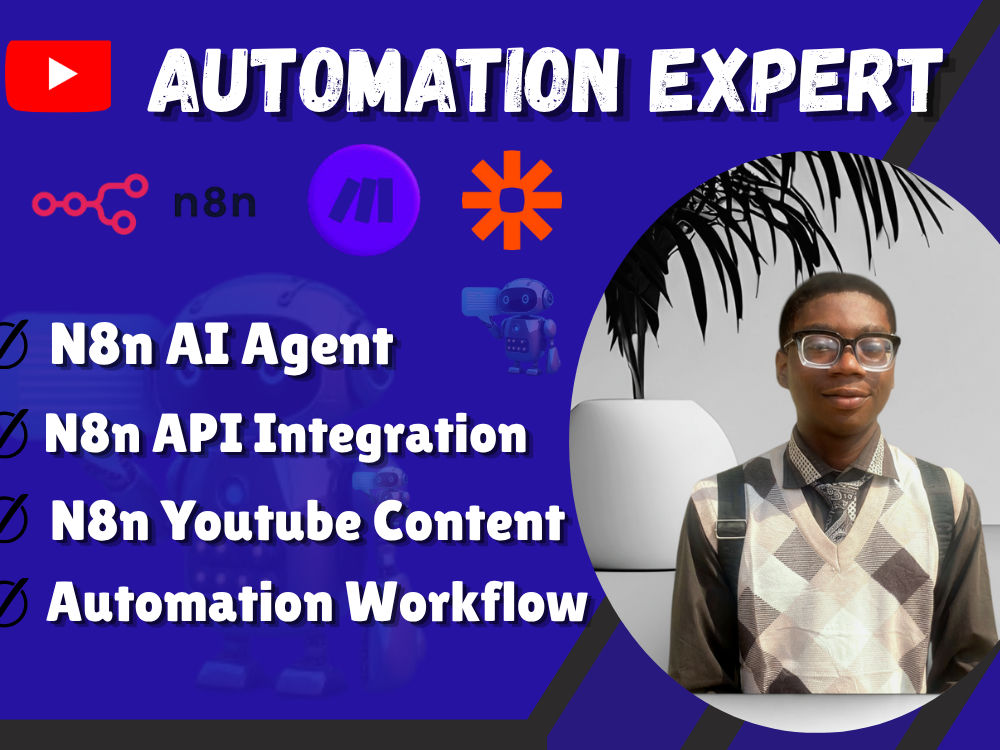 AUTOMATION EXPERT

n8n

N8n AI Agent
N8n API Integration
N8n Youtube Content
Automation Workflow